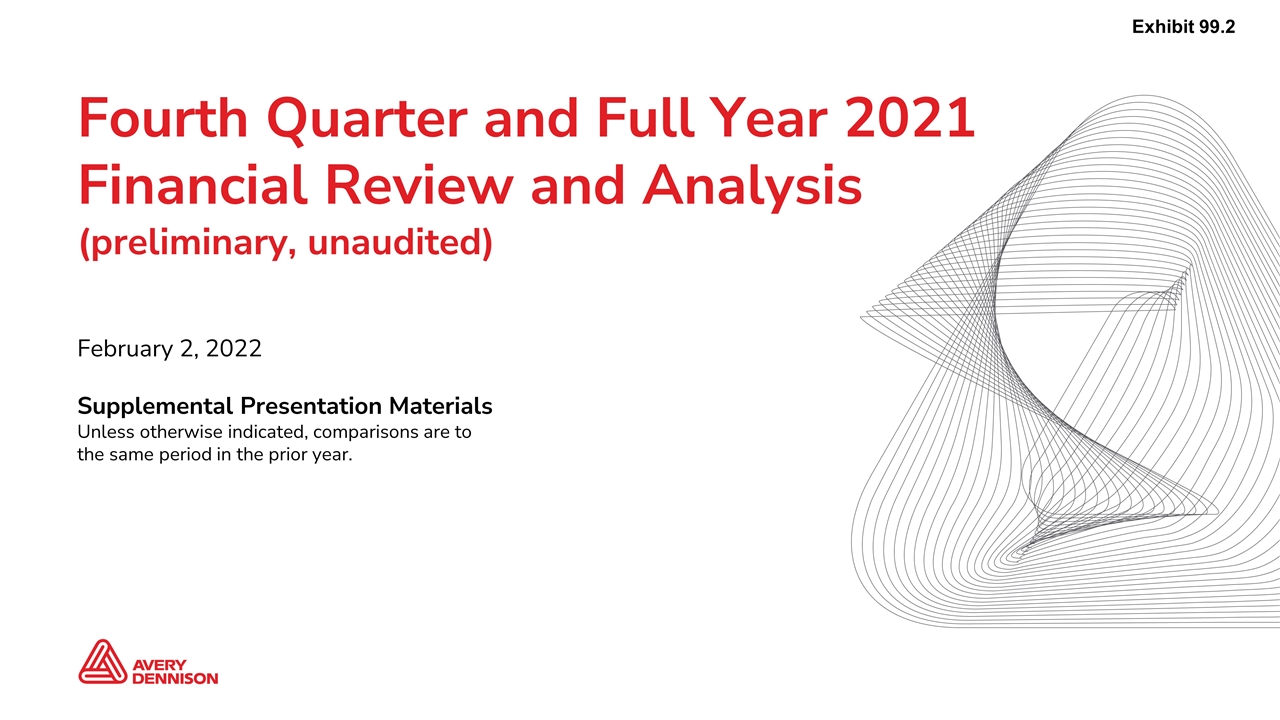 Exhibit 99.2

Fourth Quarter and Full Year 2021 Financial Review and Analysis
(preliminary, unaudited)

February 2, 2022

Supplemental Presentation Materials
Unless otherwise indicated, comparisons are to the same period in the prior year.

AVERY DENNISON